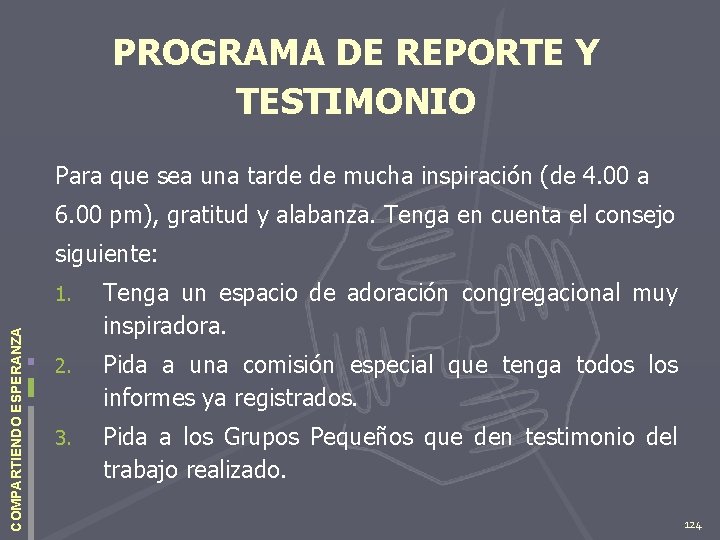 PROGRAMA DE REPORTE Y TESTIMONIO

Para que sea una tarde de mucha inspiración (de 4.00 a 6.00 pm), gratitud y alabanza. Tenga en cuenta el consejo siguiente:

1. Tenga un espacio de adoración congregacional muy inspiradora.
2. Pida a una comisión especial que tenga todos los informes ya registrados.
3. Pida a los Grupos Pequeños que den testimonio del trabajo realizado.

COMPARTIENDO ESPERANZA

124